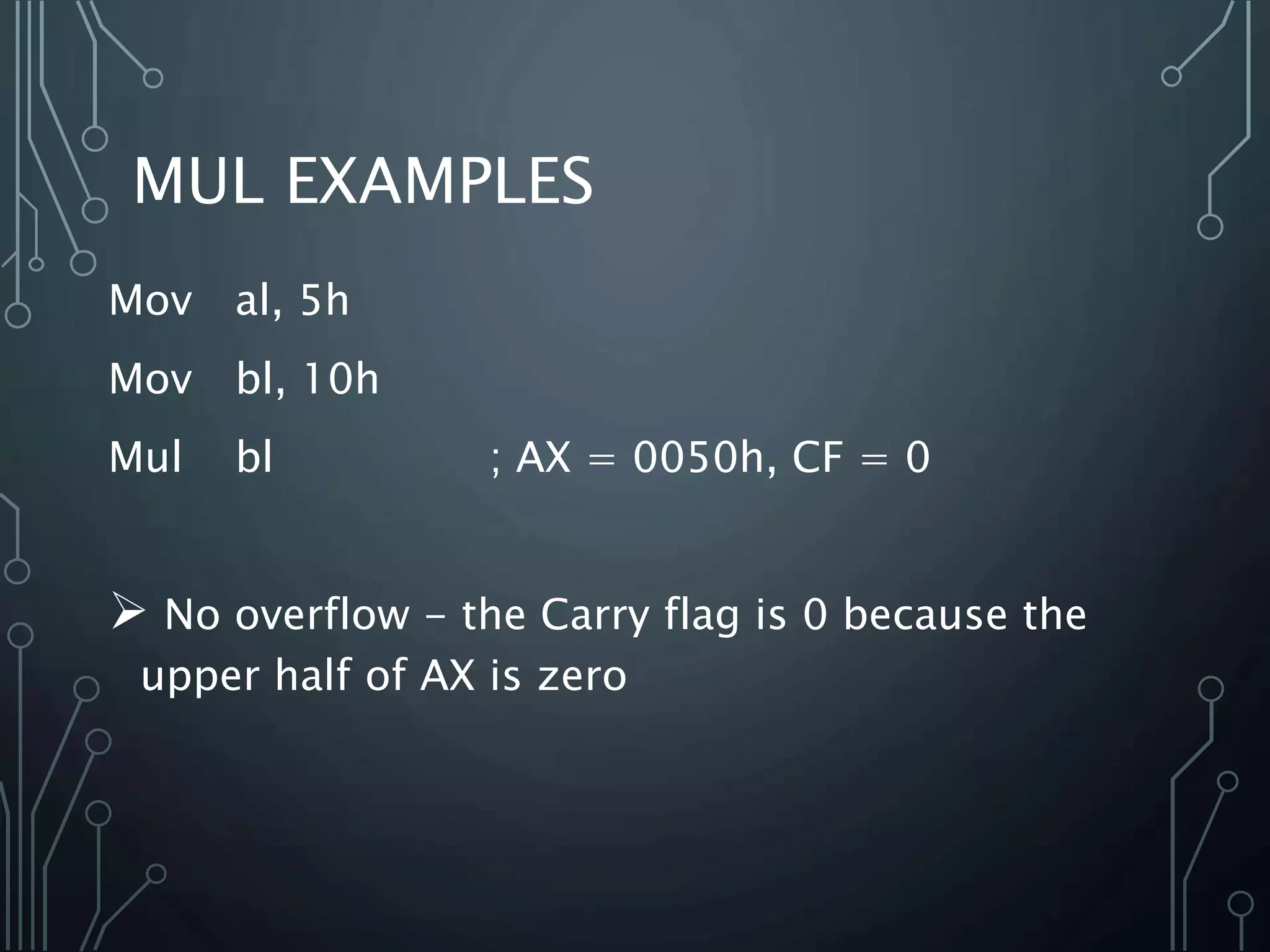 MUL EXAMPLES

Mov al, 5h

Mov bl, 10h

Mul bl ; AX = 0050h, CF = 0

➢ No overflow – the Carry flag is 0 because the upper half of AX is zero